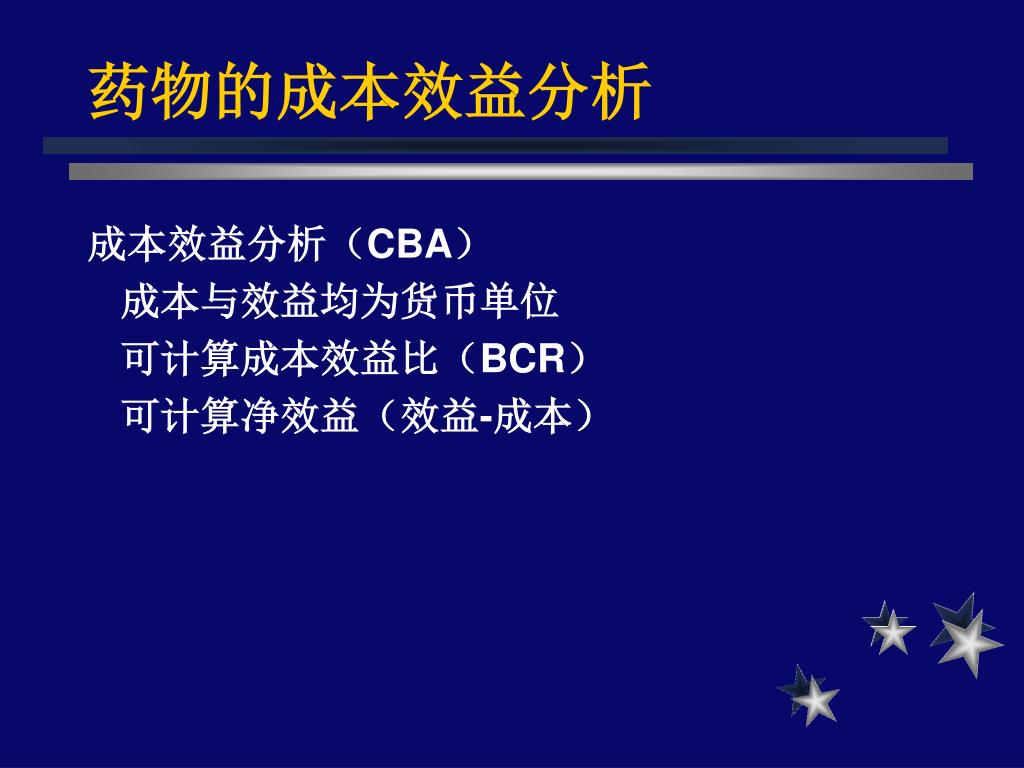 药物的成本效益分析

成本效益分析（CBA）

成本与效益均为货币单位

可计算成本效益比（BCR）

可计算净效益（效益-成本）